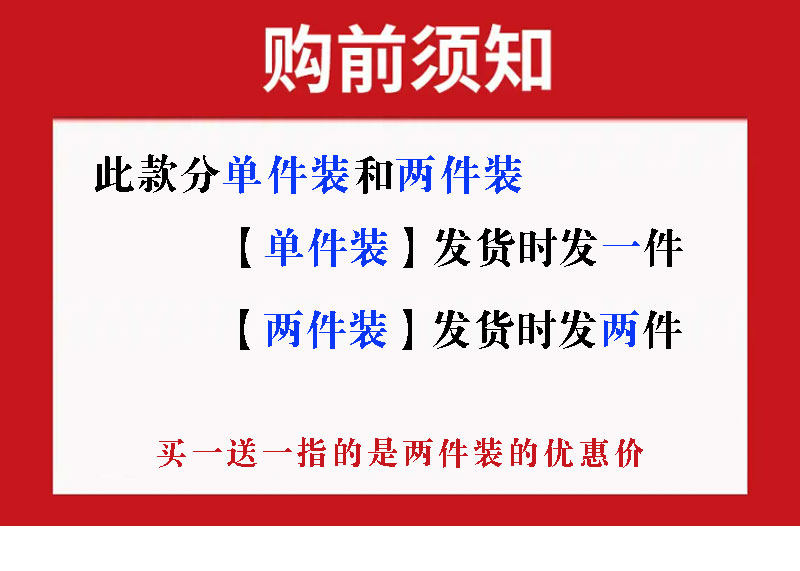 购前须知

此款分单件装和两件装

【单件装】发货时发一件

【两件装】发货时发两件

买一送一指的是两件装的优惠价